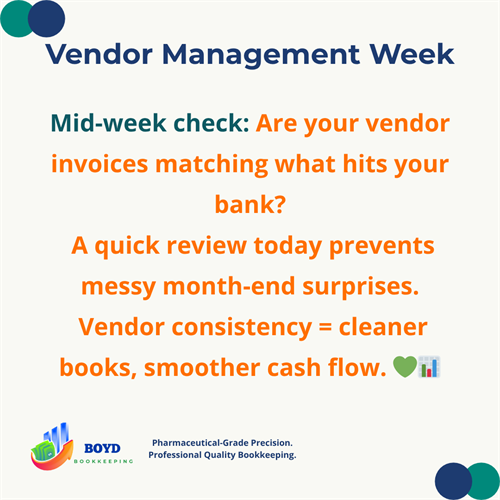 Vendor Management Week

Mid-week check: Are your vendor invoices matching what hits your bank?
A quick review today prevents messy month-end surprises.
Vendor consistency = cleaner books, smoother cash flow. 💚📊

BOYD
BOOKKEEPING

Pharmaceutical-Grade Precision.
Professional Quality Bookkeeping.